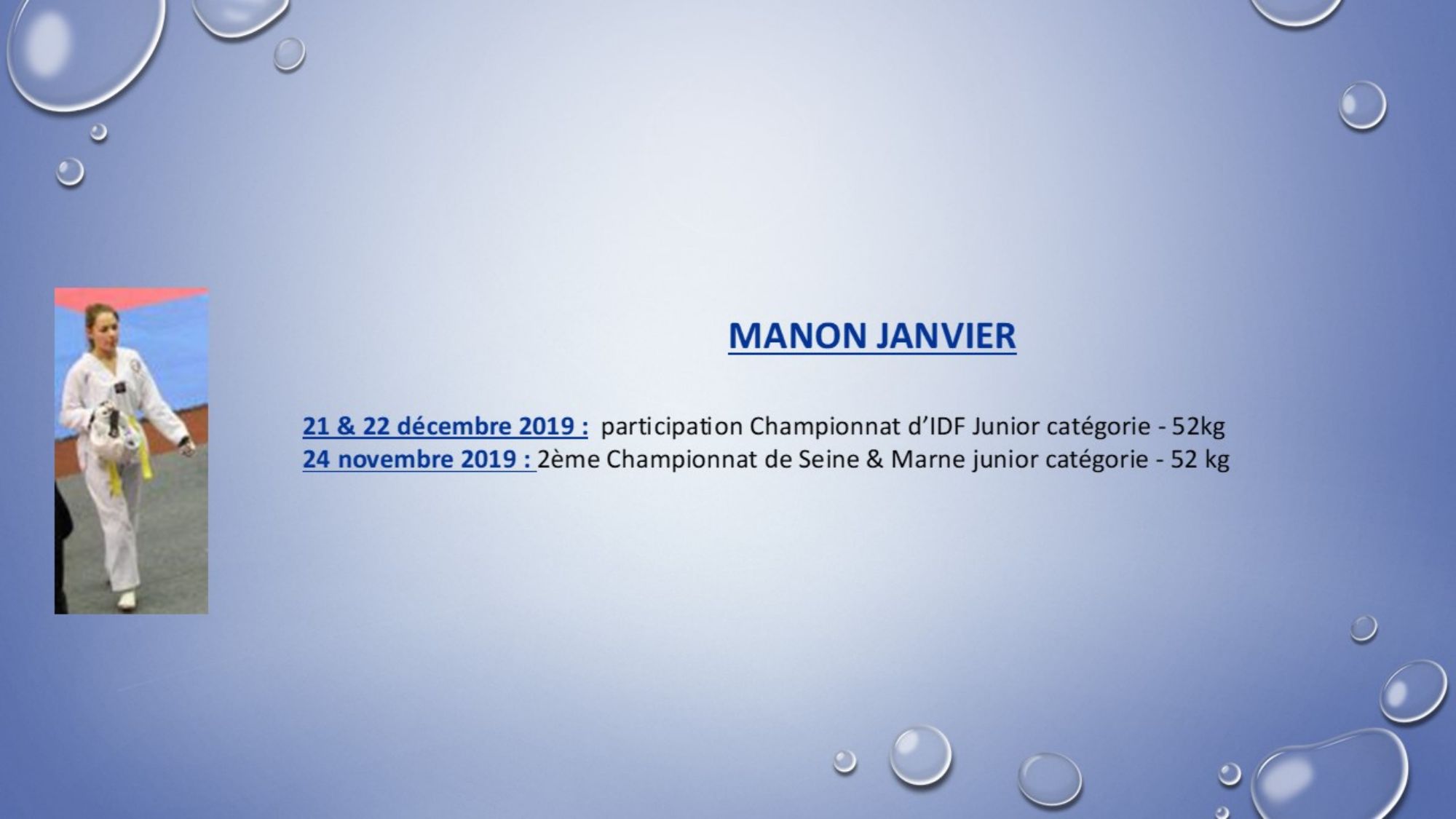 MANON JANVIER

21 & 22 décembre 2019 : participation Championnat d'IDF Junior catégorie - 52kg
24 novembre 2019 : 2ème Championnat de Seine & Marne junior catégorie - 52 kg